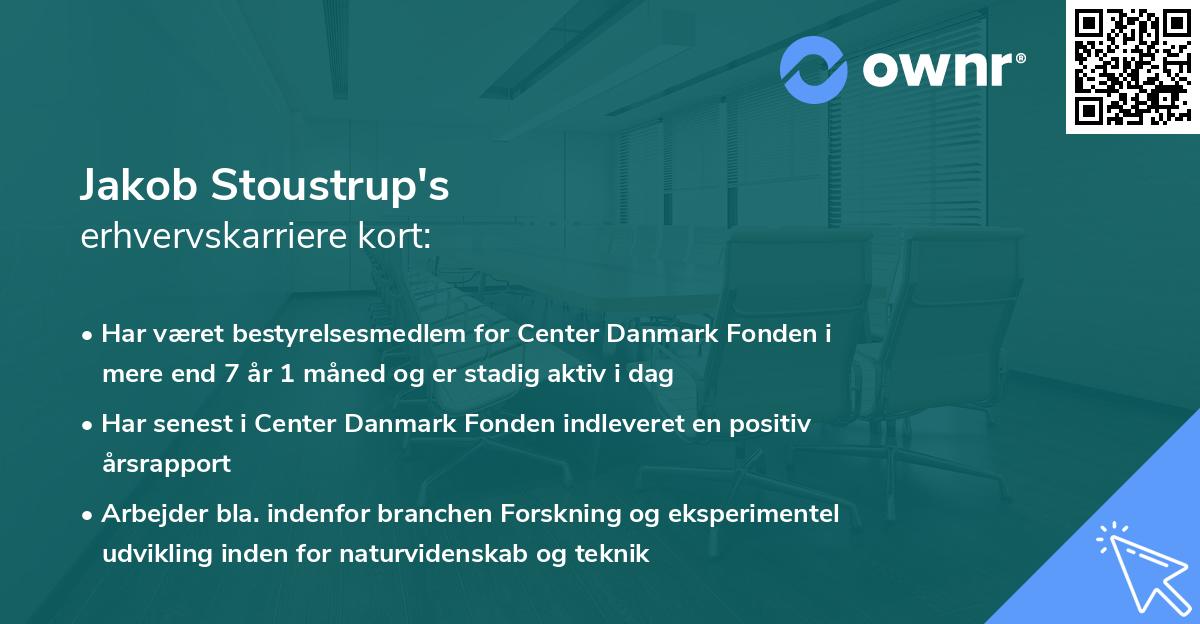 ownr®

Jakob Stoustrup's
erhvervskarriere kort:

• Har været bestyrelsesmedlem for Center Danmark Fonden i mere end 7 år 1 måned og er stadig aktiv i dag

• Har senest i Center Danmark Fonden indleveret en positiv årsrapport

• Arbejder bla. indenfor branchen Forskning og eksperimentel udvikling inden for naturvidenskab og teknik